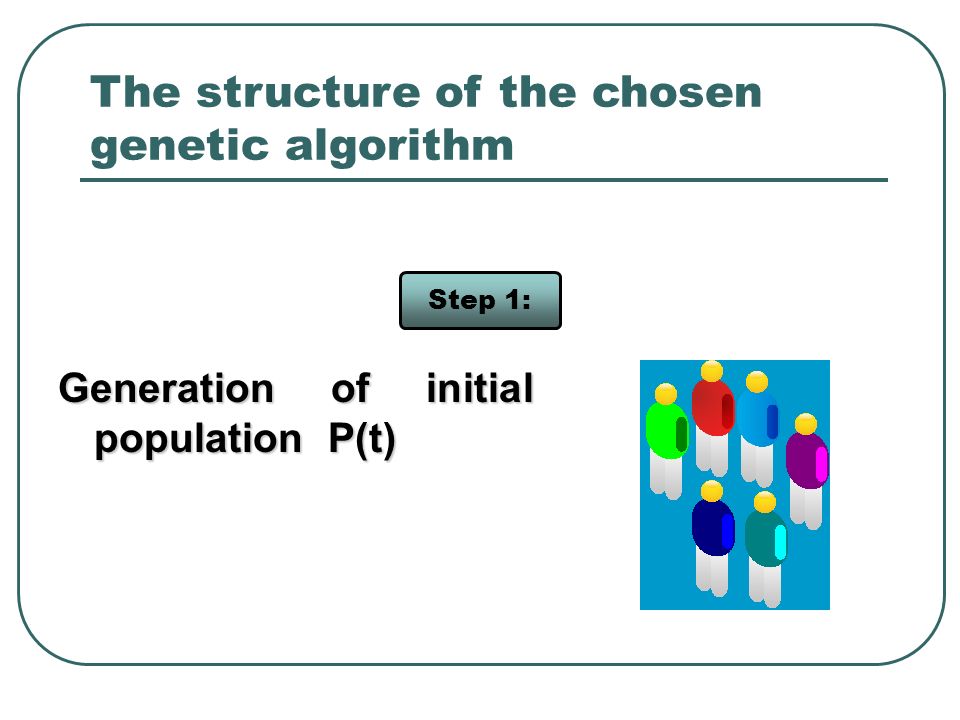 The structure of the chosen genetic algorithm

Step 1:

Generation of initial population P(t)